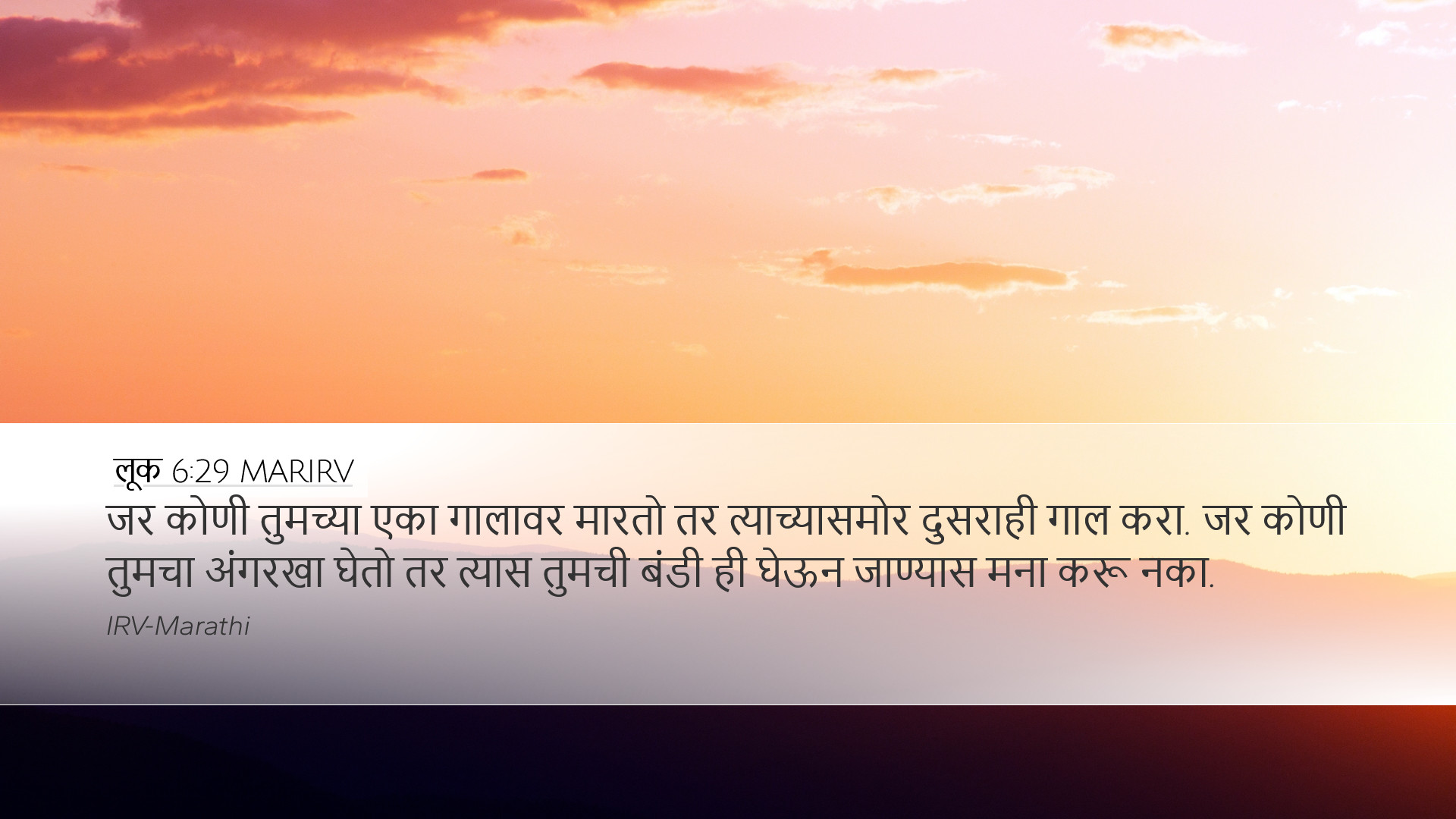 लूक 6:29 MARIRV

जर कोणी तुमच्या एका गालावर मारतो तर त्याच्यासमोर दुसराही गाल करा. जर कोणी तुमचा अंगरखा घेतो तर त्यास तुमची बंडी ही घेऊन जाण्यास मना करू नका.

IRV-Marathi